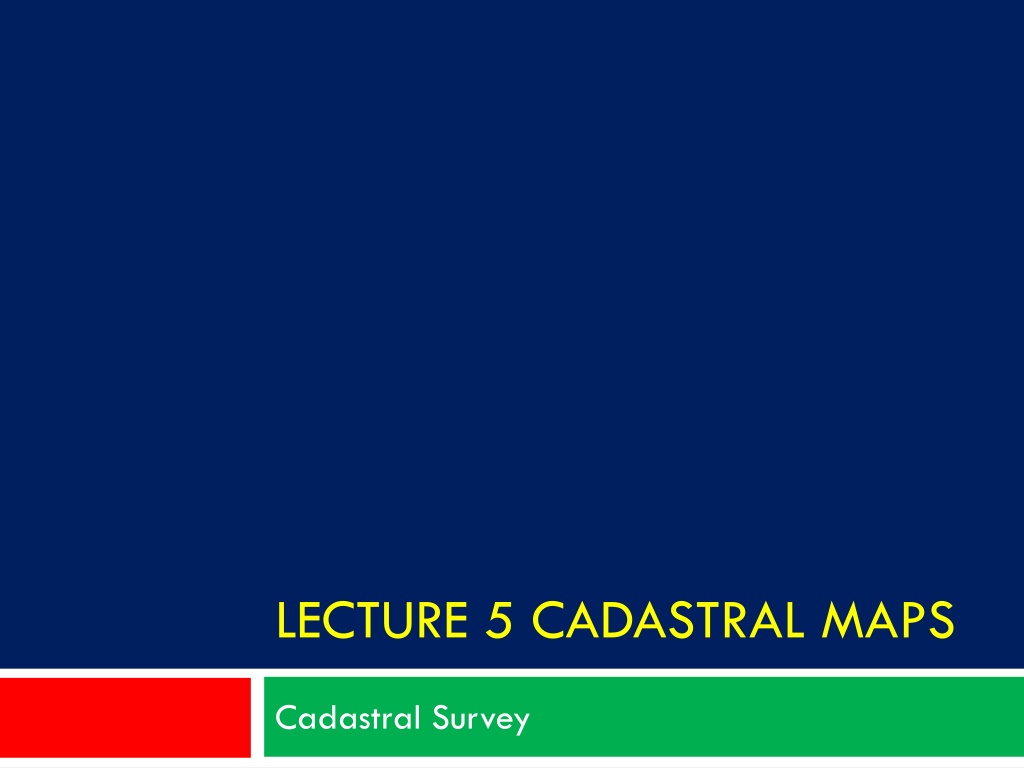 LECTURE 5 CADASTRAL MAPS

Cadastral Survey